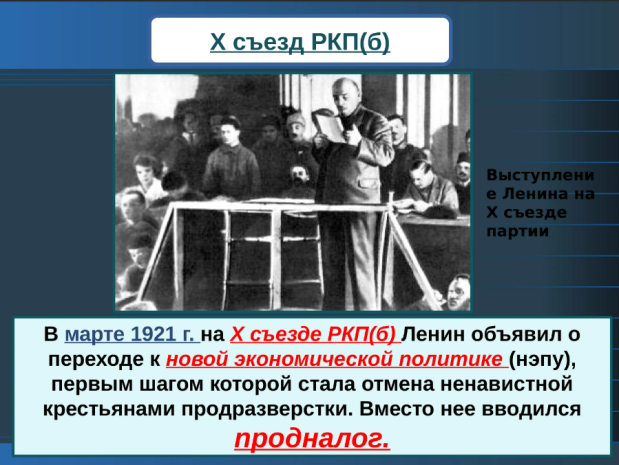 X съезд РКП(б)

Выступление Ленина на X съезде партии

В марте 1921 г. на X съезде РКП(б) Ленин объявил о переходе к новой экономической политике (нэпу), первым шагом которой стала отмена ненавистной крестьянами продразверстки. Вместо нее вводился продналог.